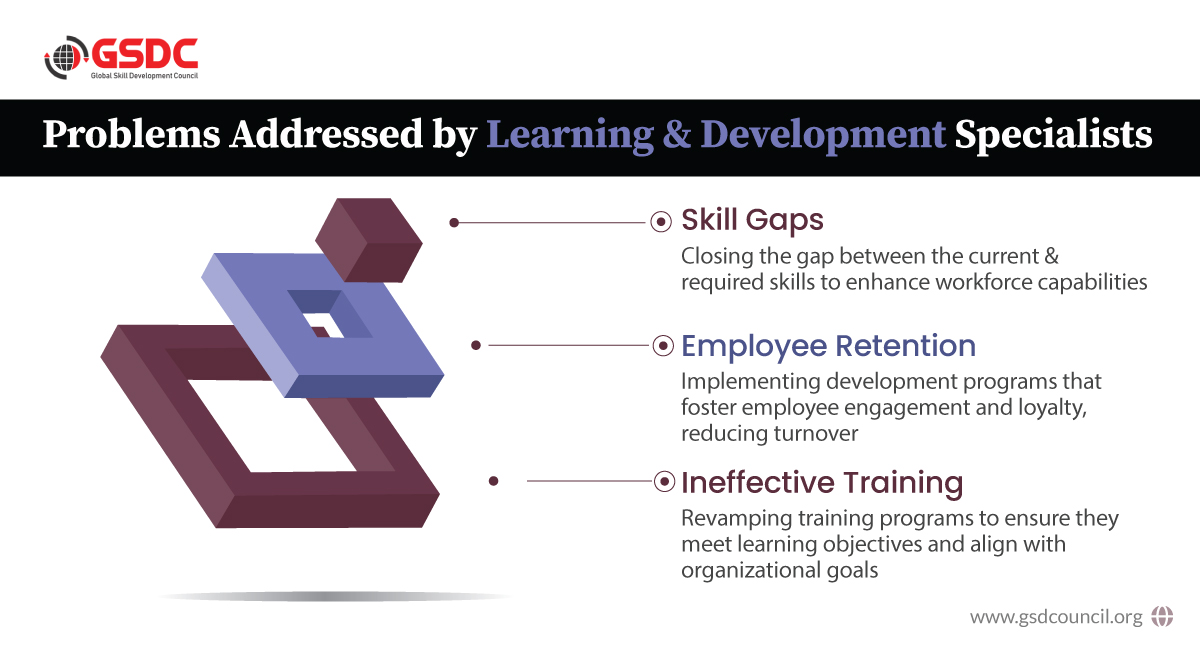 GSDC
Global Skill Development Council

Problems Addressed by Learning & Development Specialists

Skill Gaps
Closing the gap between the current & required skills to enhance workforce capabilities

Employee Retention
Implementing development programs that foster employee engagement and loyalty, reducing turnover

Ineffective Training
Revamping training programs to ensure they meet learning objectives and align with organizational goals

www.gsdcouncil.org